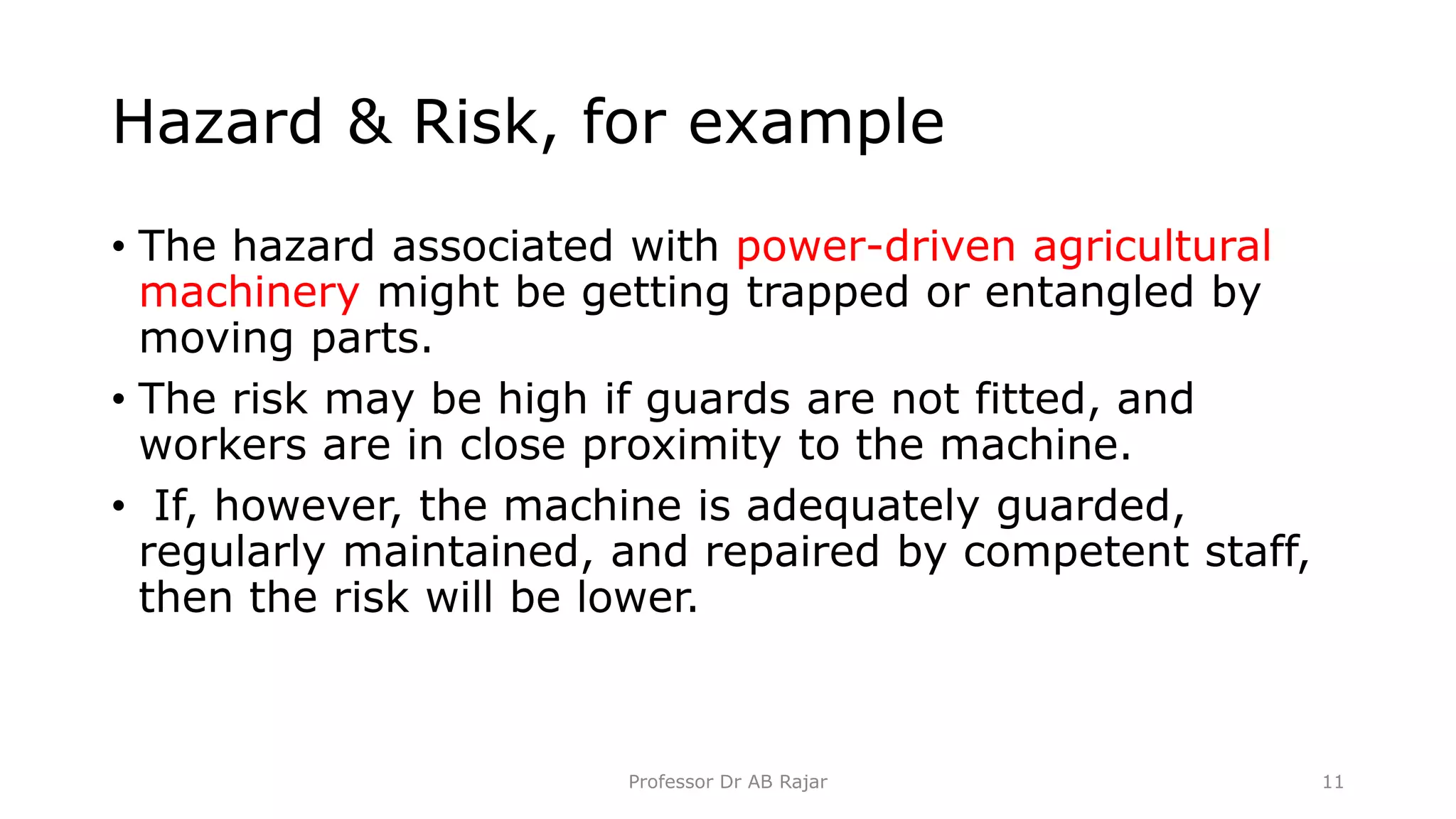 Hazard & Risk, for example

• The hazard associated with power-driven agricultural machinery might be getting trapped or entangled by moving parts.

• The risk may be high if guards are not fitted, and workers are in close proximity to the machine.

• If, however, the machine is adequately guarded, regularly maintained, and repaired by competent staff, then the risk will be lower.

Professor Dr AB Rajar

11